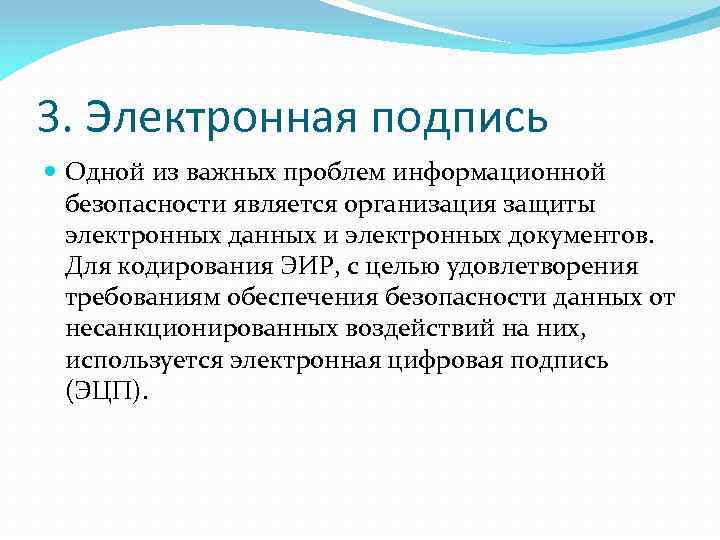 3. Электронная подпись

Одной из важных проблем информационной безопасности является организация защиты электронных данных и электронных документов. Для кодирования ЭИР, с целью удовлетворения требованиям обеспечения безопасности данных от несанкционированных воздействий на них, используется электронная цифровая подпись (ЭЦП).